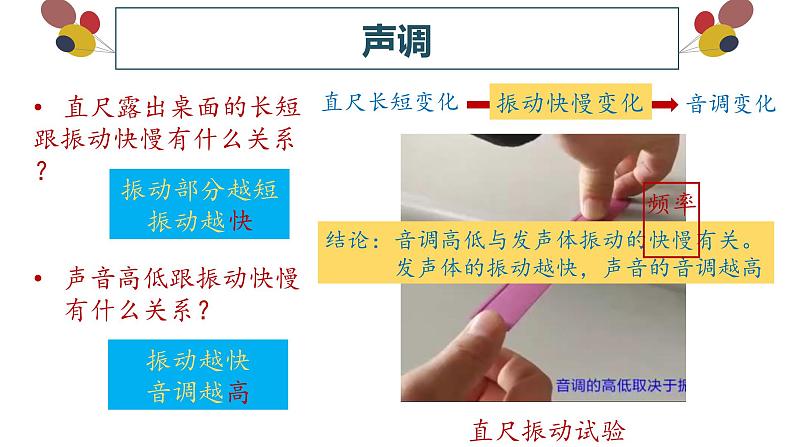 声调

• 直尺露出桌面的长短跟振动快慢有什么关系？

振动部分越短
振动越快

• 声音高低跟振动快慢有什么关系？

振动越快
音调越高

直尺长短变化 振动快慢变化 音调变化

频率

结论：音调高低与发声体振动的快慢有关。
发声体的振动越快，声音的音调越高

音调的高低取决于振

直尺振动试验